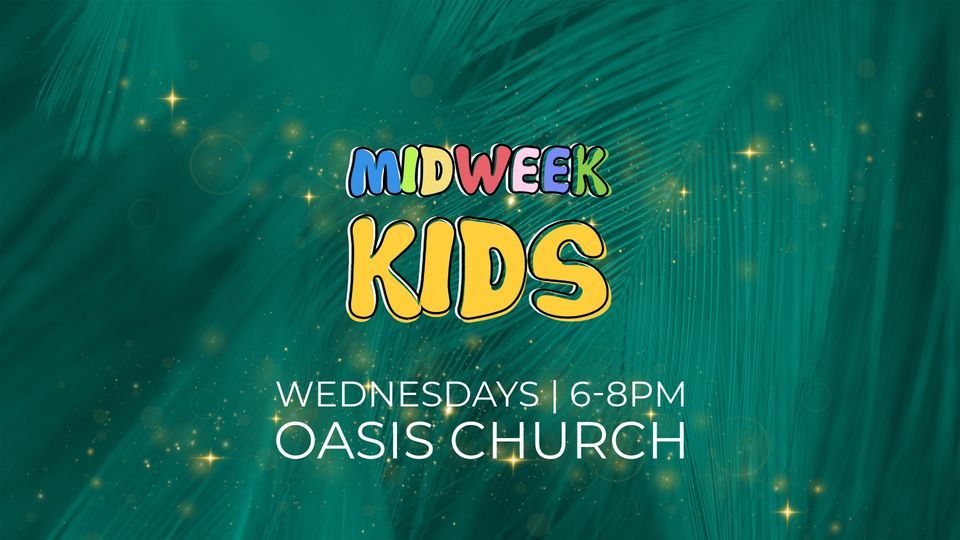 MIDWEEK
KIDS

WEDNESDAYS | 6-8PM
OASIS CHURCH